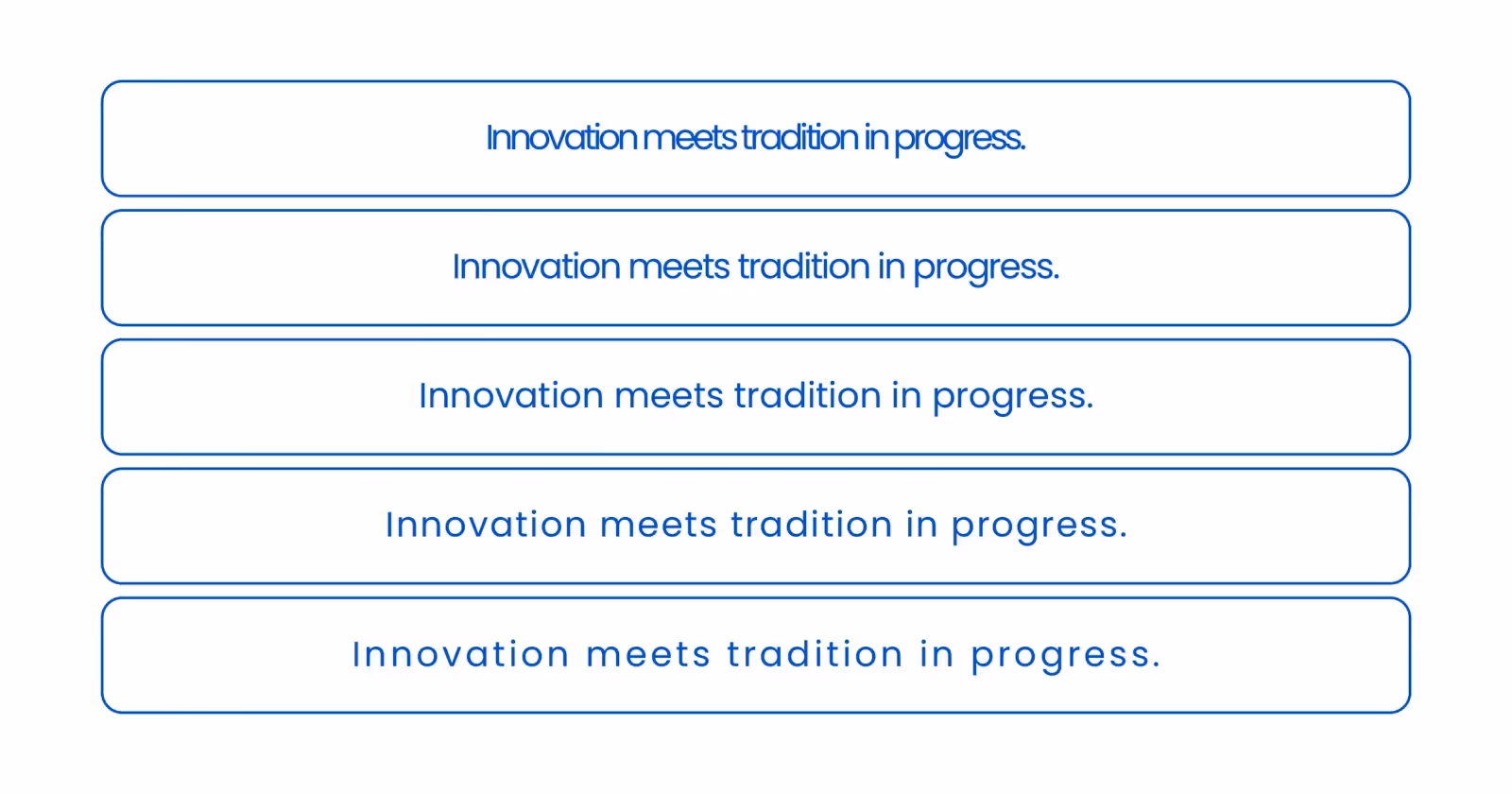 Innovation meets tradition in progress.

Innovation meets tradition in progress.

Innovation meets tradition in progress.

Innovation meets tradition in progress.

Innovation meets tradition in progress.